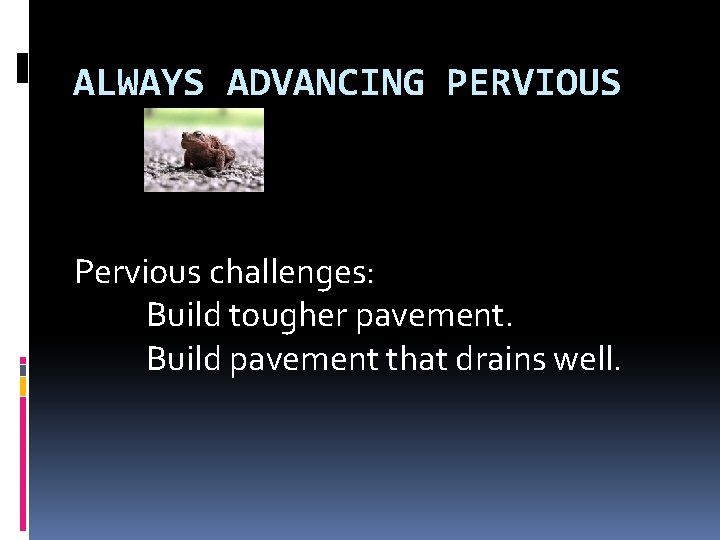 ALWAYS ADVANCING PERVIOUS

Pervious challenges:
Build tougher pavement.
Build pavement that drains well.